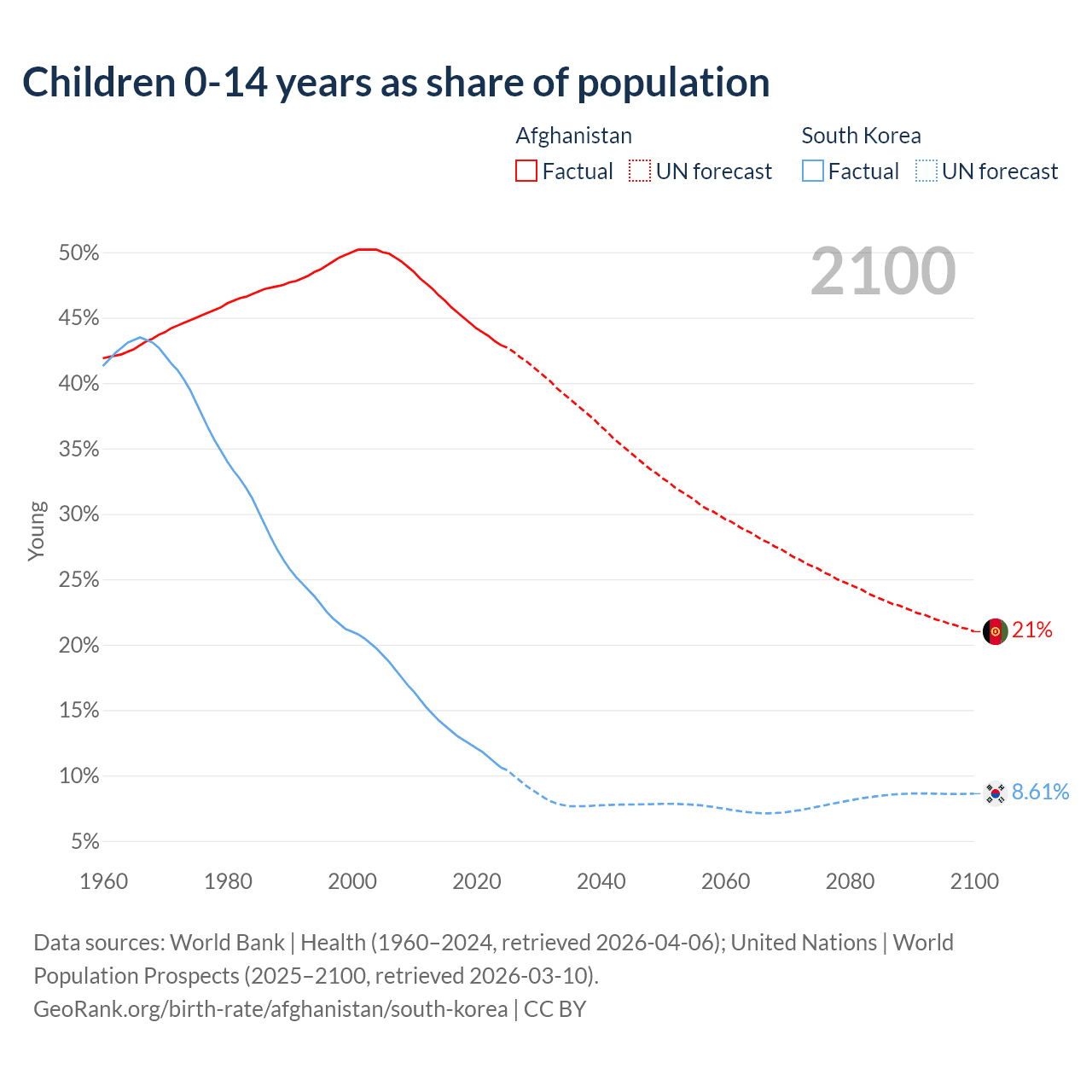 Children 0-14 years as share of population

Afghanistan
Factual UN forecast

South Korea
Factual UN forecast

2100

50%
45%
40%
35%
30%
25%
20%
15%
10%
5%

Young

21%
8.61%

1960 1980 2000 2020 2040 2060 2080 2100

Data sources: World Bank | Health (1960–2024, retrieved 2026-04-06); United Nations | World Population Prospects (2025–2100, retrieved 2026-03-10).
GeoRank.org/birth-rate/afghanistan/south-korea | CC BY